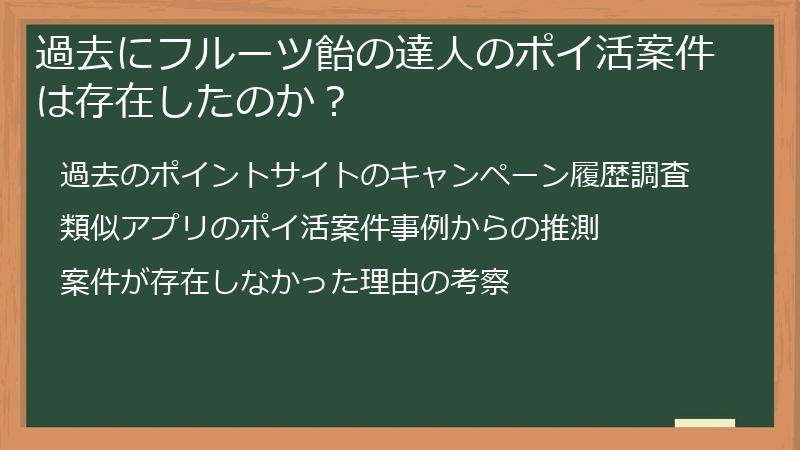 過去にフルーツ飴の達人のポイ活案件は存在したのか？

過去のポイントサイトのキャンペーン履歴調査

類似アプリのポイ活案件事例からの推測

案件が存在しなかった理由の考察